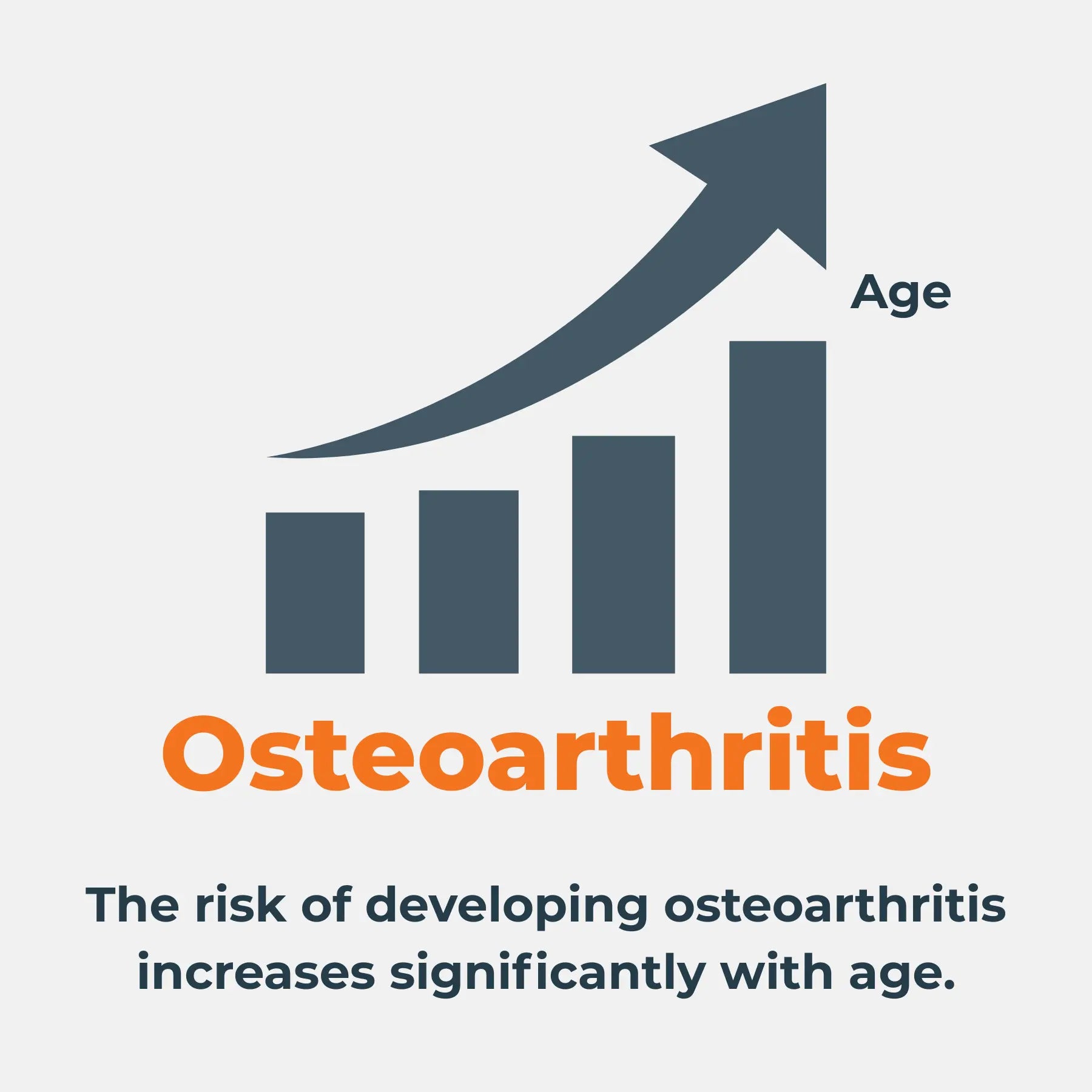 Age

Osteoarthritis

The risk of developing osteoarthritis increases significantly with age.